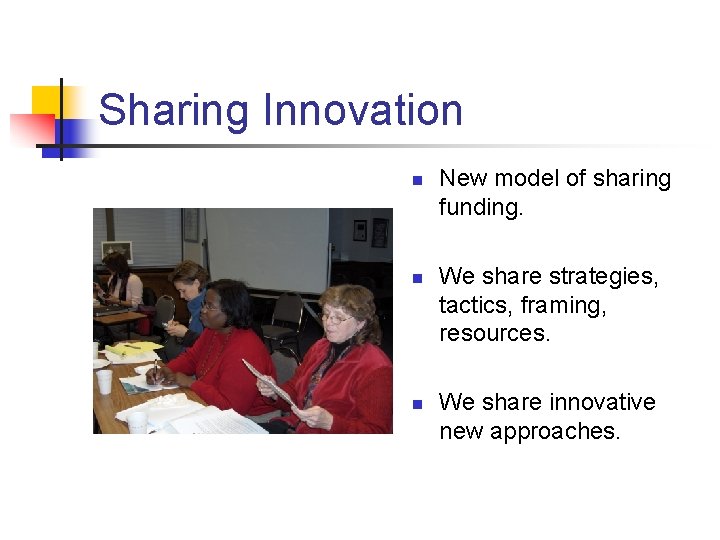 Sharing Innovation

- New model of sharing funding.

- We share strategies, tactics, framing, resources.

- We share innovative new approaches.